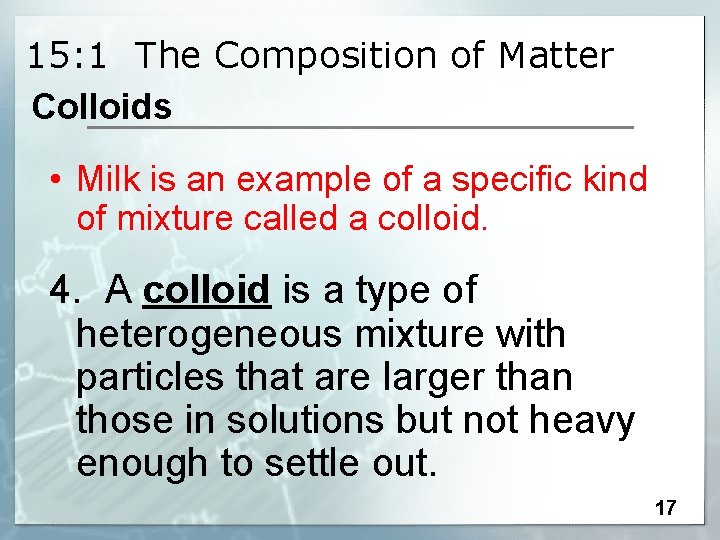 15:1 The Composition of Matter

Colloids

• Milk is an example of a specific kind of mixture called a colloid.

4. A colloid is a type of heterogeneous mixture with particles that are larger than those in solutions but not heavy enough to settle out.

17